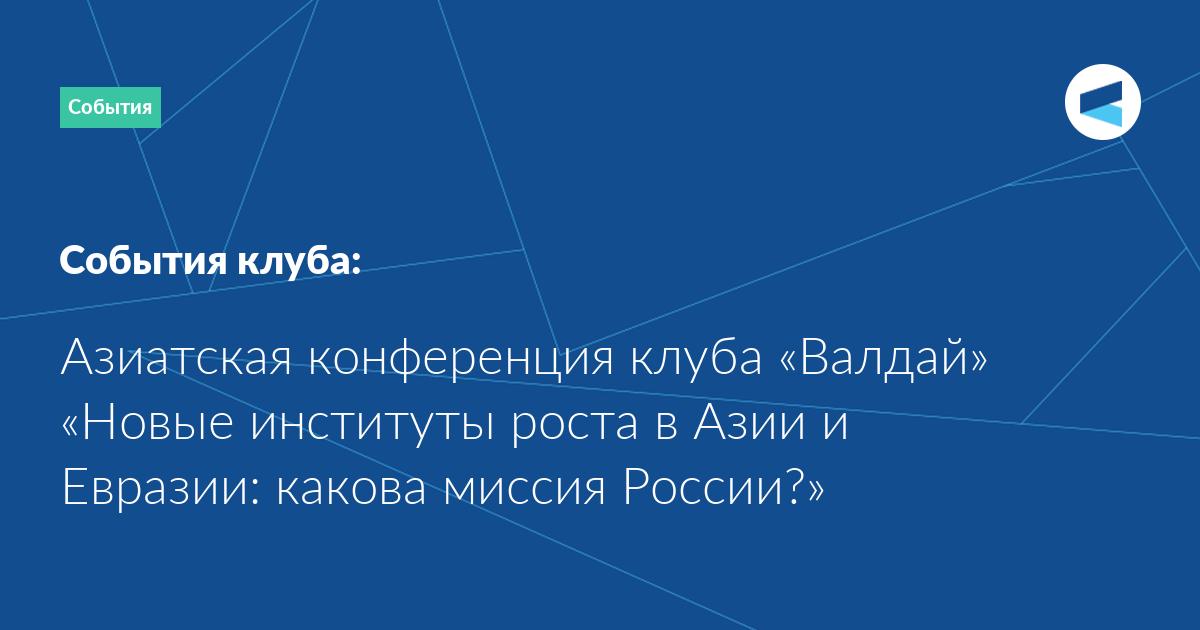 События

События клуба:

Азиатская конференция клуба «Валдай» «Новые институты роста в Азии и Евразии: какова миссия России?»